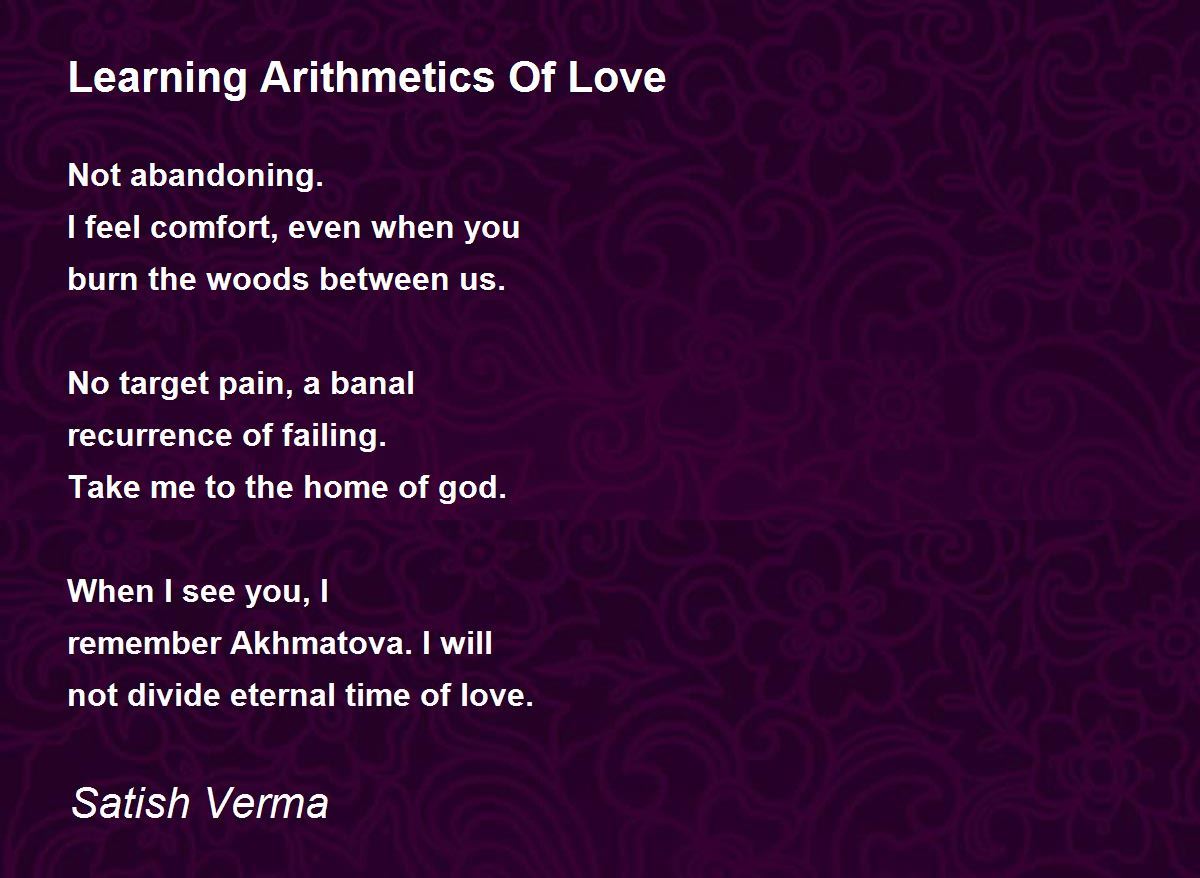 Learning Arithmetics Of Love

Not abandoning.
I feel comfort, even when you
burn the woods between us.

No target pain, a banal
recurrence of failing.
Take me to the home of god.

When I see you, I
remember Akhmatova. I will
not divide eternal time of love.

Satish Verma